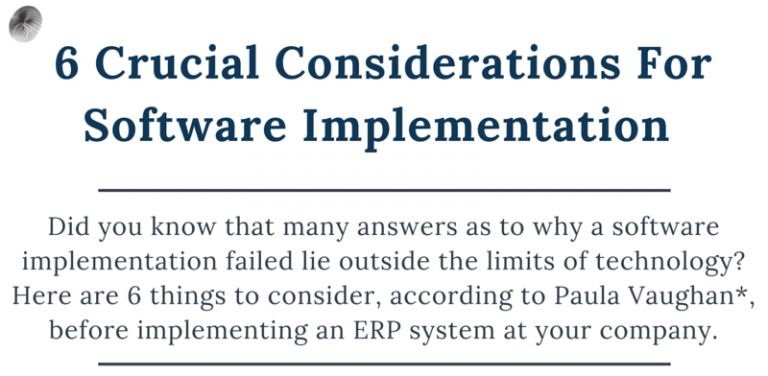 6 Crucial Considerations For Software Implementation

Did you know that many answers as to why a software implementation failed lie outside the limits of technology? Here are 6 things to consider, according to Paula Vaughan*, before implementing an ERP system at your company.